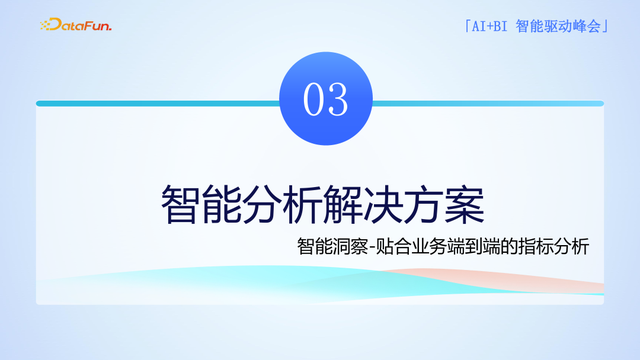 DataFun.

「AI+BI 智能驱动峰会」

03

智能分析解决方案

智能洞察-贴合业务端到端的指标分析